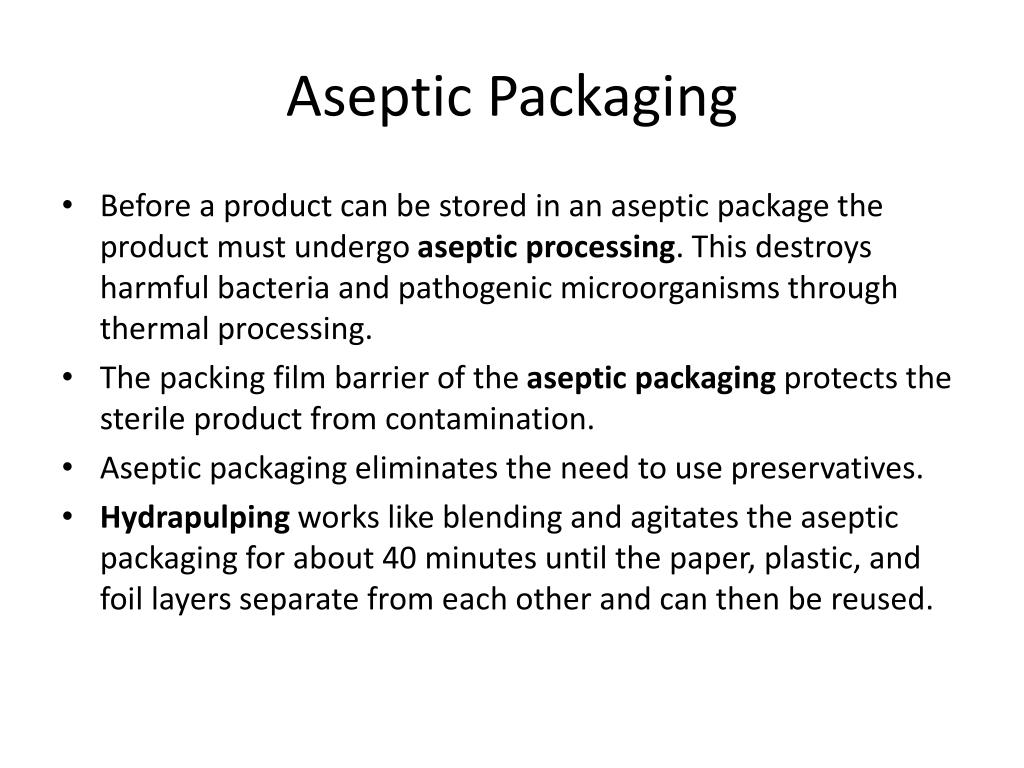 Aseptic Packaging

• Before a product can be stored in an aseptic package the product must undergo aseptic processing. This destroys harmful bacteria and pathogenic microorganisms through thermal processing.
• The packing film barrier of the aseptic packaging protects the sterile product from contamination.
• Aseptic packaging eliminates the need to use preservatives.
• Hydrapulping works like blending and agitates the aseptic packaging for about 40 minutes until the paper, plastic, and foil layers separate from each other and can then be reused.